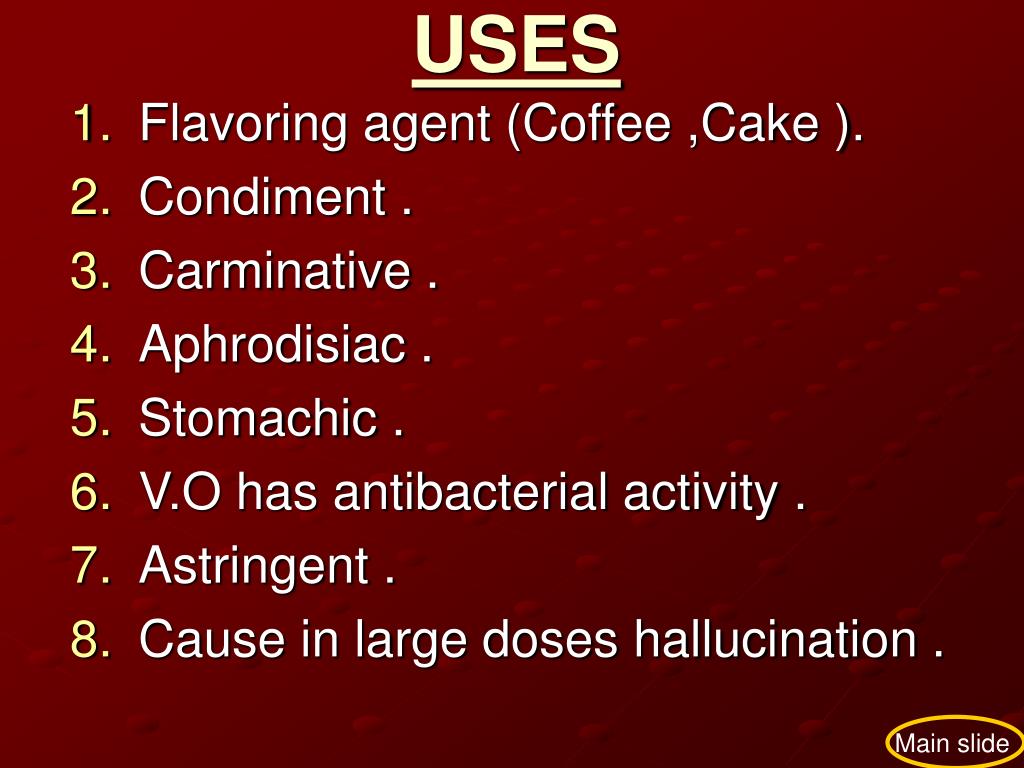 USES

1. Flavoring agent (Coffee ,Cake ).
2. Condiment .
3. Carminative .
4. Aphrodisiac .
5. Stomachic .
6. V.O has antibacterial activity .
7. Astringent .
8. Cause in large doses hallucination .

Main slide